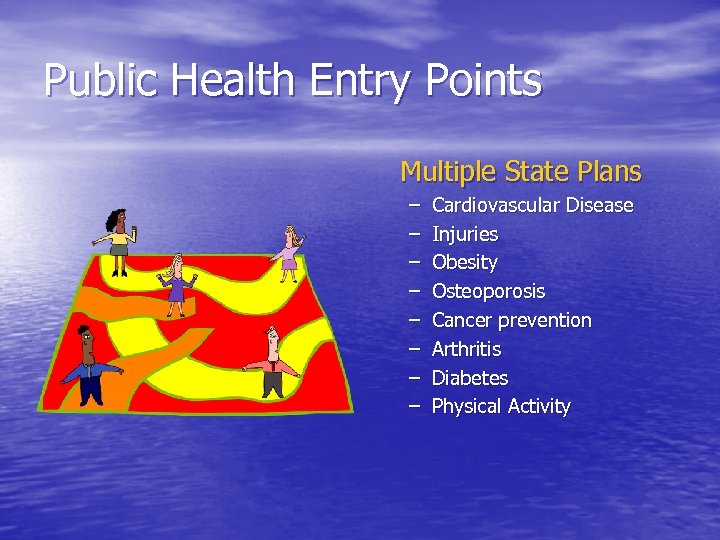 Public Health Entry Points

Multiple State Plans
– Cardiovascular Disease
– Injuries
– Obesity
– Osteoporosis
– Cancer prevention
– Arthritis
– Diabetes
– Physical Activity